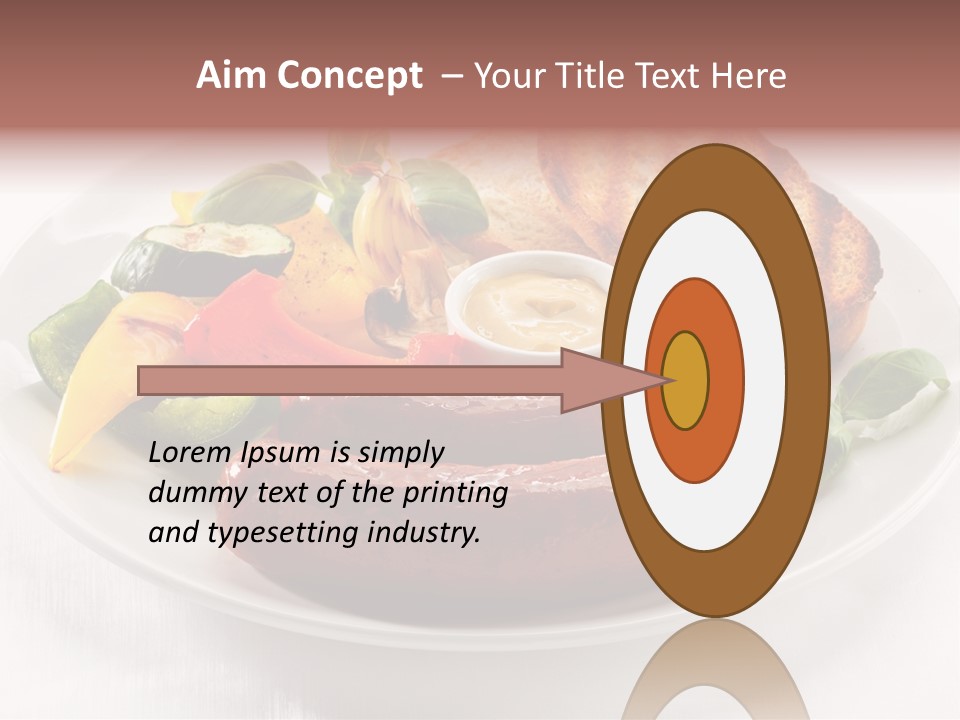 Aim Concept – Your Title Text Here

Lorem Ipsum is simply dummy text of the printing and typesetting industry.